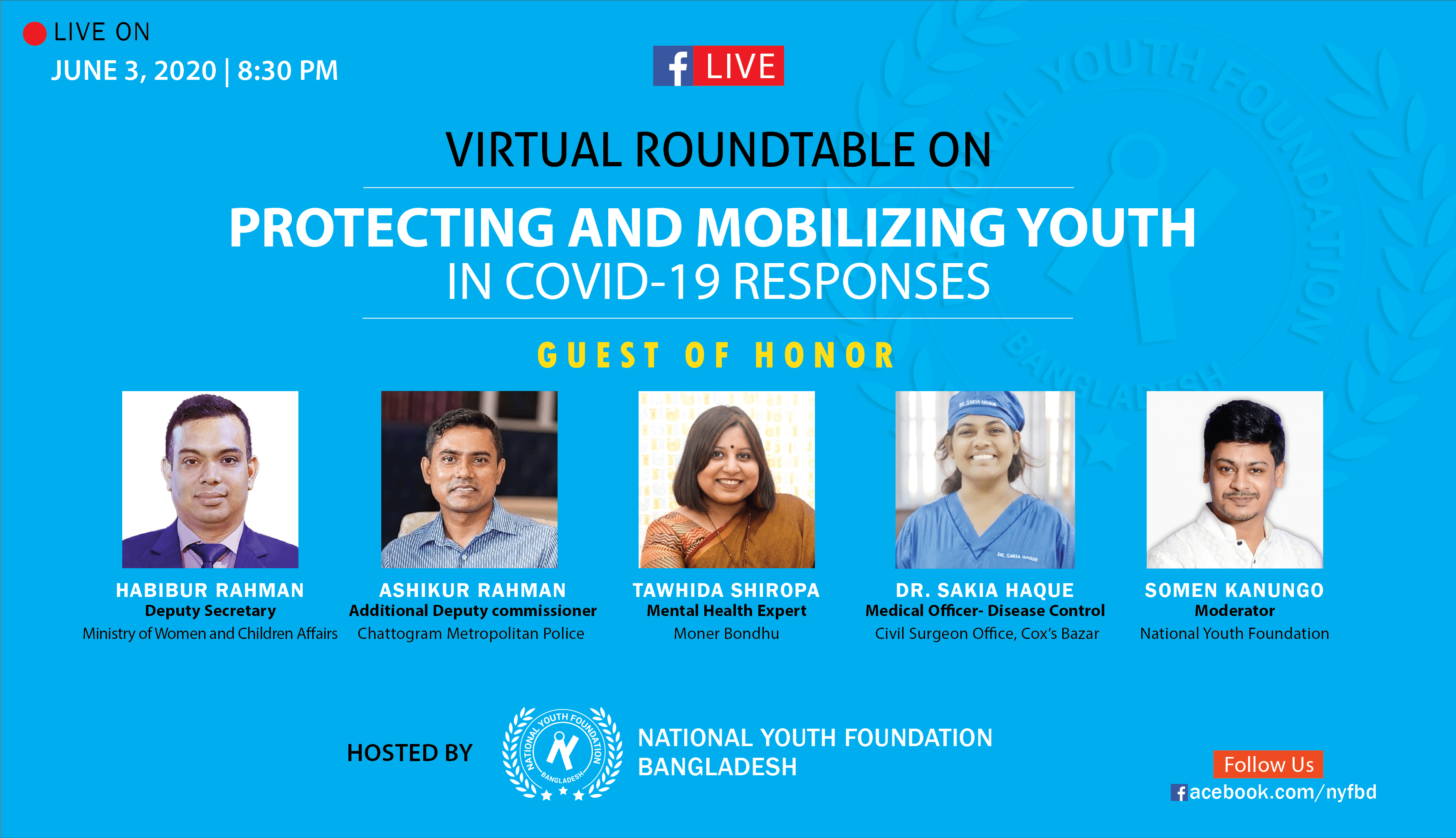 LIVE ON
JUNE 3, 2020 | 8:30 PM

f LIVE

VIRTUAL ROUNDTABLE ON

PROTECTING AND MOBILIZING YOUTH
IN COVID-19 RESPONSES

GUEST OF HONOR

HABIBUR RAHMAN
Deputy Secretary
Ministry of Women and Children Affairs

ASHIKUR RAHMAN
Additional Deputy commissioner
Chattogram Metropolitan Police

TAWHIDA SHIROPA
Mental Health Expert
Moner Bondhu

DR. SAKIA HAQUE
Medical Officer- Disease Control
Civil Surgeon Office, Cox's Bazar

SOMEN KANUNGO
Moderator
National Youth Foundation

HOSTED BY

NATIONAL YOUTH FOUNDATION BANGLADESH

NATIONAL YOUTH FOUNDATION BANGLADESH

Follow Us
facebook.com/nyfbd